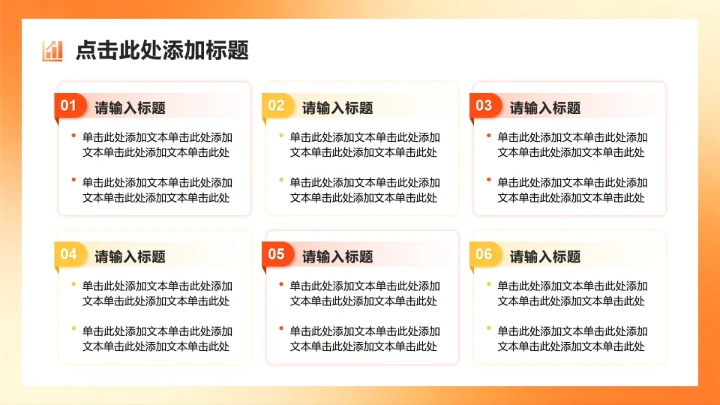 点击此处添加标题

01 请输入标题

• 单击此处添加文本单击此处添加文本单击此处添加文本单击此处

• 单击此处添加文本单击此处添加文本单击此处添加文本单击此处

02 请输入标题

• 单击此处添加文本单击此处添加文本单击此处添加文本单击此处

• 单击此处添加文本单击此处添加文本单击此处添加文本单击此处

03 请输入标题

• 单击此处添加文本单击此处添加文本单击此处添加文本单击此处

• 单击此处添加文本单击此处添加文本单击此处添加文本单击此处

04 请输入标题

• 单击此处添加文本单击此处添加文本单击此处添加文本单击此处

• 单击此处添加文本单击此处添加文本单击此处添加文本单击此处

05 请输入标题

• 单击此处添加文本单击此处添加文本单击此处添加文本单击此处

• 单击此处添加文本单击此处添加文本单击此处添加文本单击此处

06 请输入标题

• 单击此处添加文本单击此处添加文本单击此处添加文本单击此处

• 单击此处添加文本单击此处添加文本单击此处添加文本单击此处